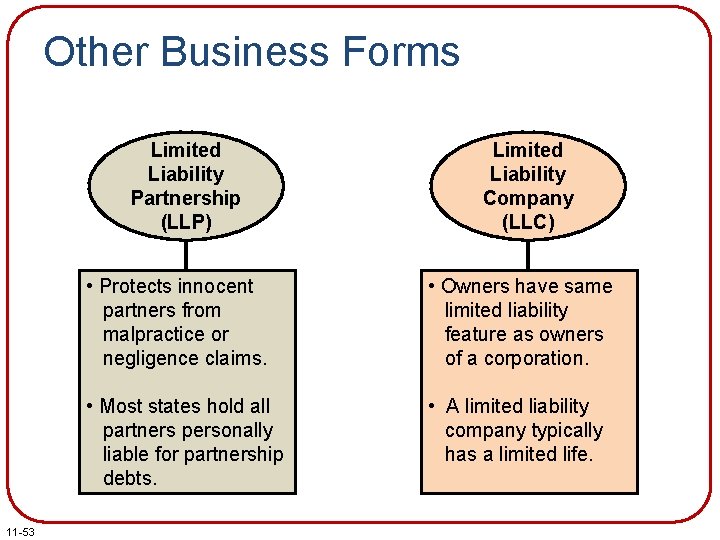 Other Business Forms

Limited Liability Partnership (LLP)

• Protects innocent partners from malpractice or negligence claims.

• Most states hold all partners personally liable for partnership debts.

Limited Liability Company (LLC)

• Owners have same limited liability feature as owners of a corporation.

• A limited liability company typically has a limited life.

11-53